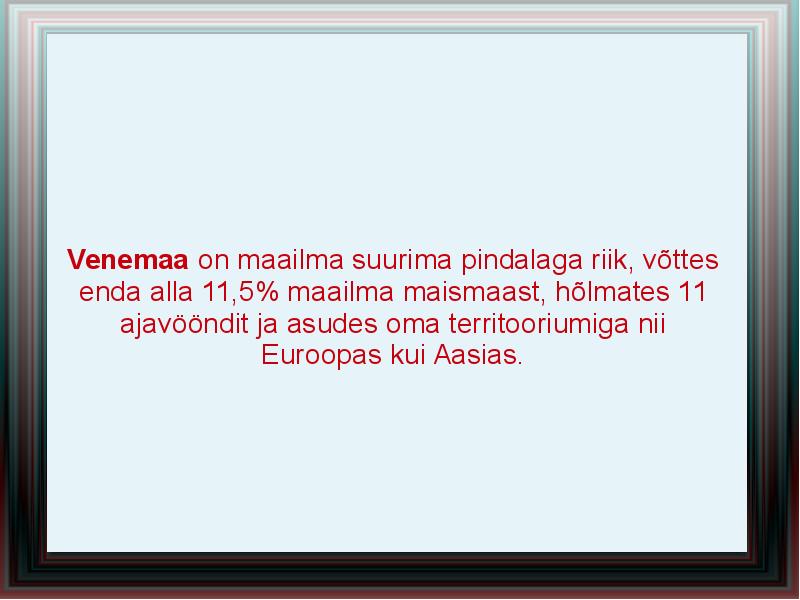 Venemaa on maailma suurima pindalaga riik, võttes enda alla 11,5% maailma maismaast, hõlmates 11 ajavööndit ja asudes oma territooriumiga nii Euroopas kui Aasias.